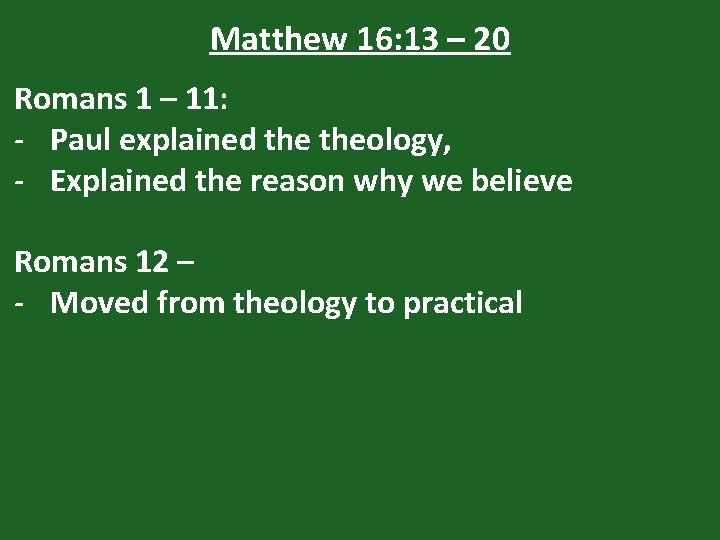 Matthew 16:13 – 20

Romans 1 – 11:
- Paul explained the theology,
- Explained the reason why we believe

Romans 12 –
- Moved from theology to practical